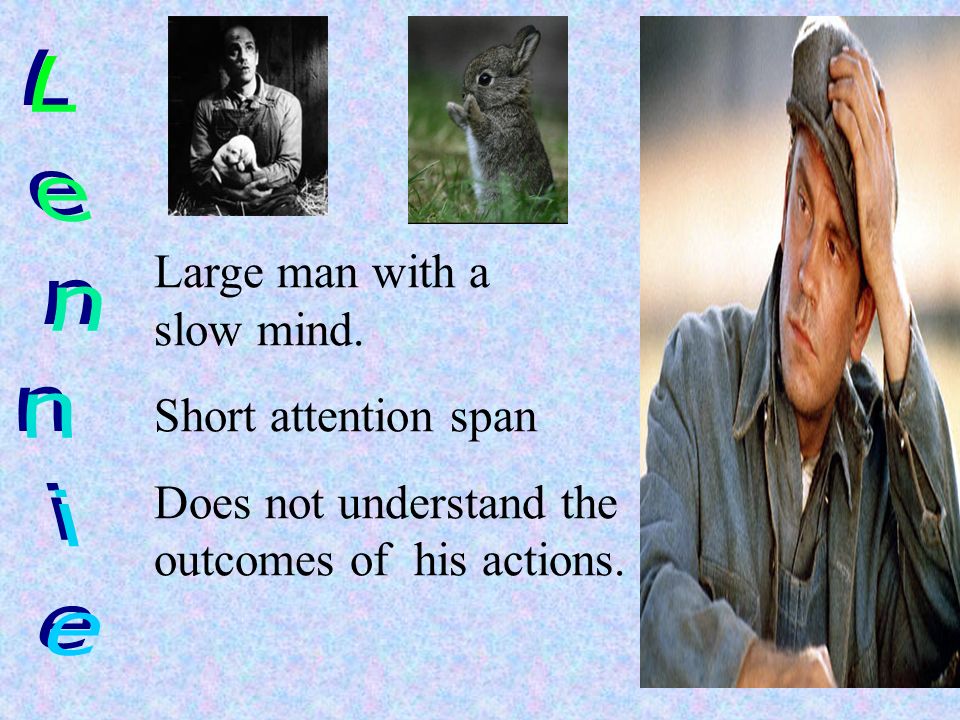 Lennie

Large man with a slow mind.

Short attention span

Does not understand the outcomes of his actions.